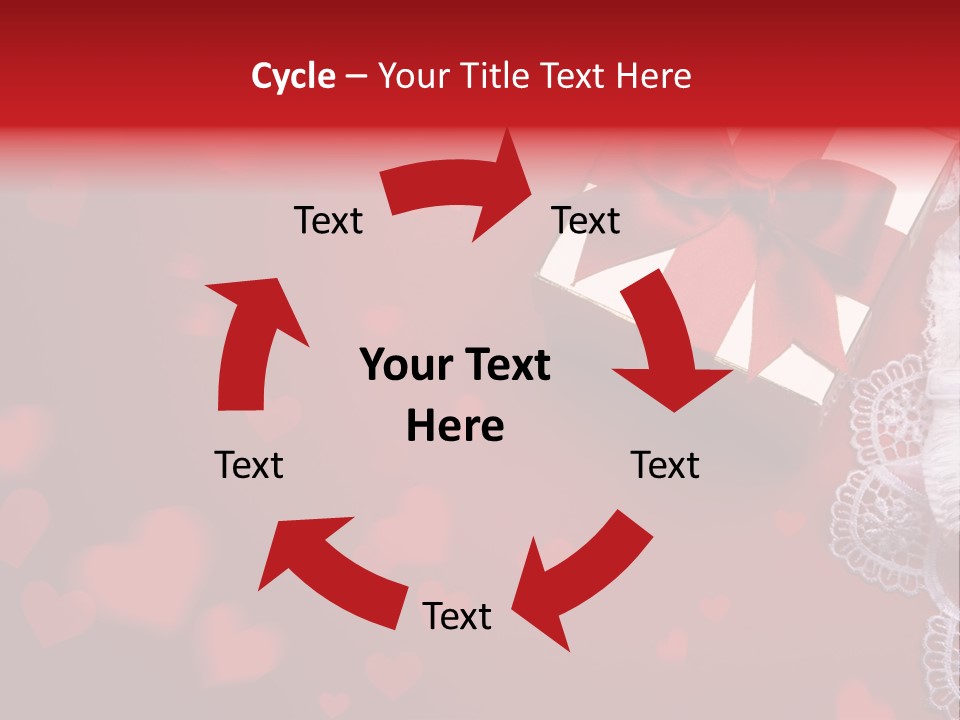 Cycle – Your Title Text Here

Text

Text

Your Text Here

Text

Text

Text